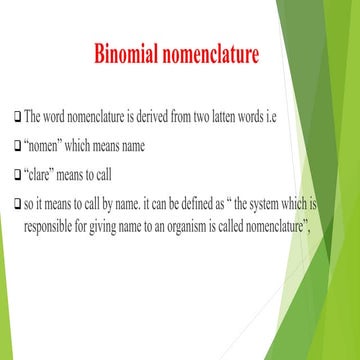 Binomial nomenclature

❑ The word nomenclature is derived from two latten words i.e

❑ “nomen” which means name

❑ “clare” means to call

❑ so it means to call by name. it can be defined as “ the system which is responsible for giving name to an organism is called nomenclature”,